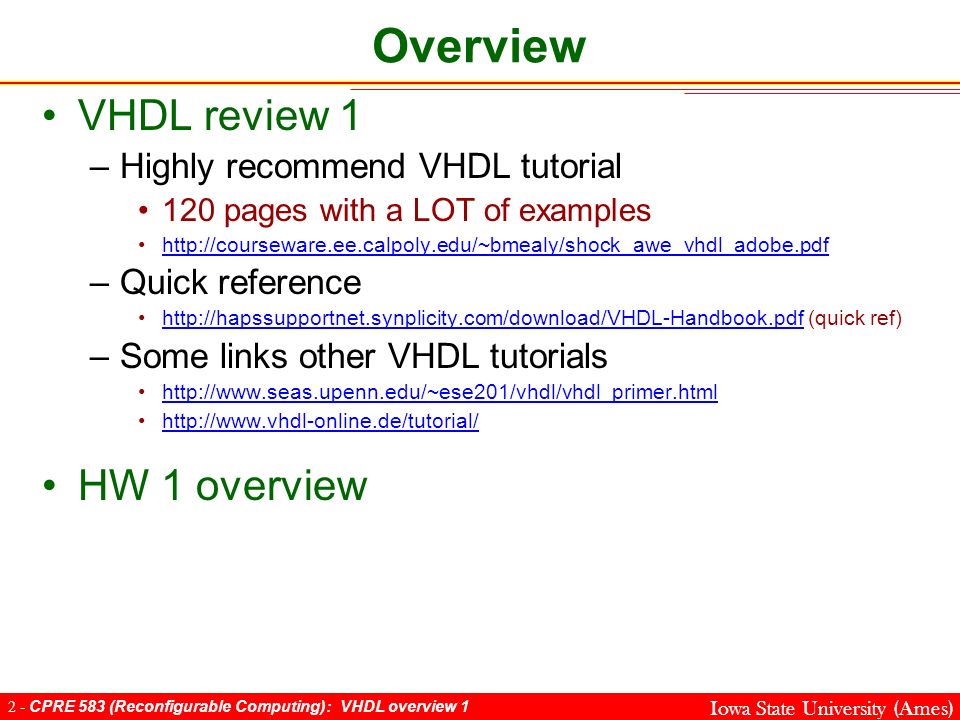 Overview

• VHDL review 1
– Highly recommend VHDL tutorial
• 120 pages with a LOT of examples
• http://courseware.ee.calpoly.edu/~bmealy/shock_awe_vhdl_adobe.pdf
– Quick reference
• http://hapssupportnet.synplicity.com/download/VHDL-Handbook.pdf (quick ref)
– Some links other VHDL tutorials
• http://www.seas.upenn.edu/~ese201/vhdl/vhdl_primer.html
• http://www.vhdl-online.de/tutorial/

• HW 1 overview

2 - CPRE 583 (Reconfigurable Computing): VHDL overview 1 Iowa State University (Ames)